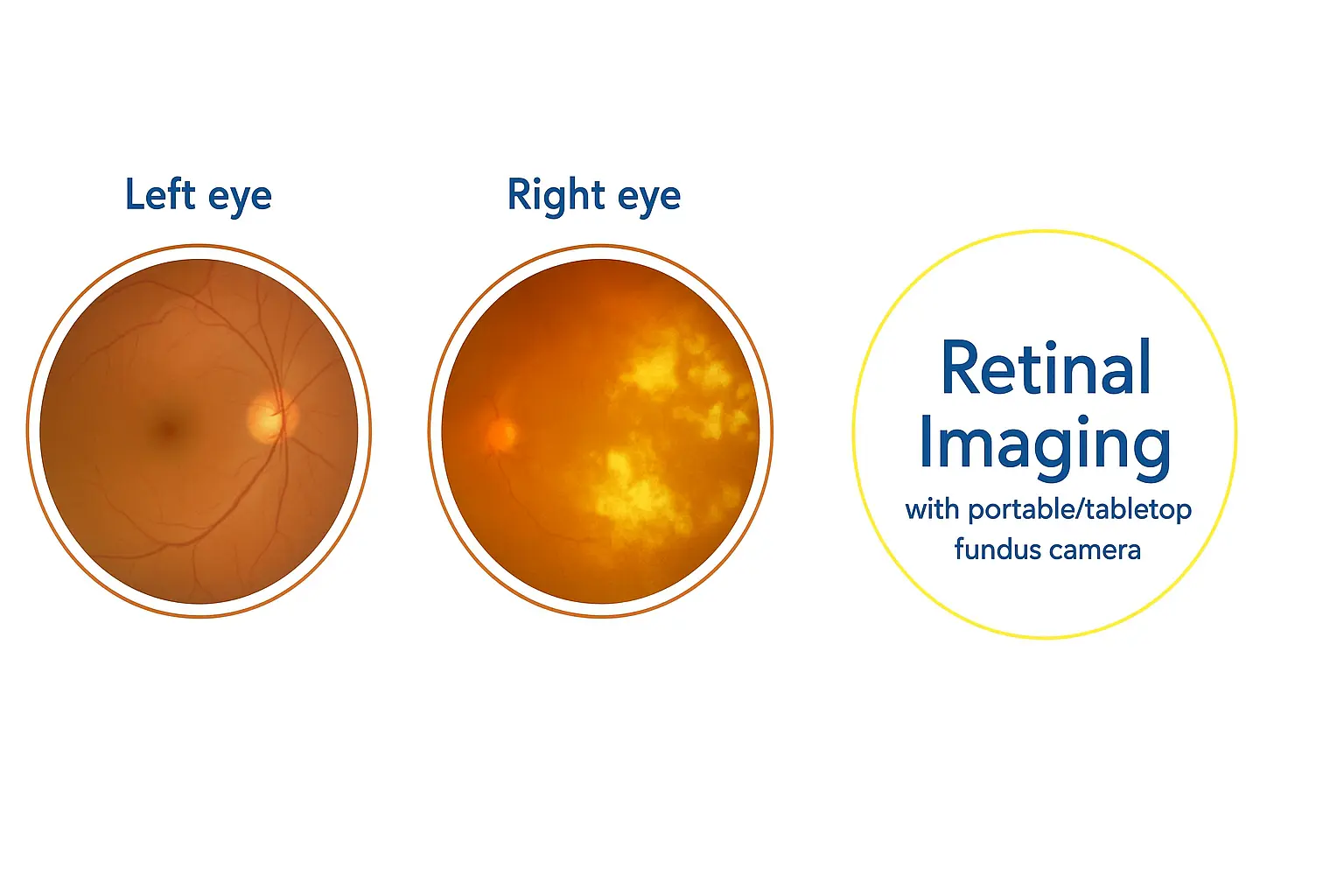 Left eye

Right eye

Retinal Imaging
with portable/tabletop fundus camera